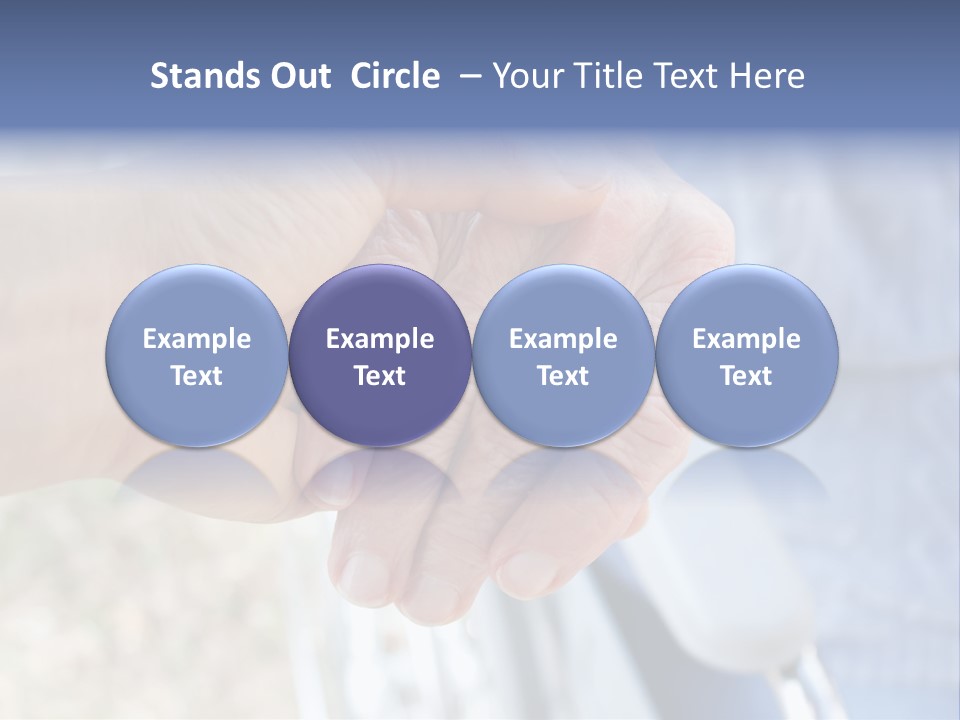 Stands Out Circle – Your Title Text Here

Example Text

Example Text

Example Text

Example Text